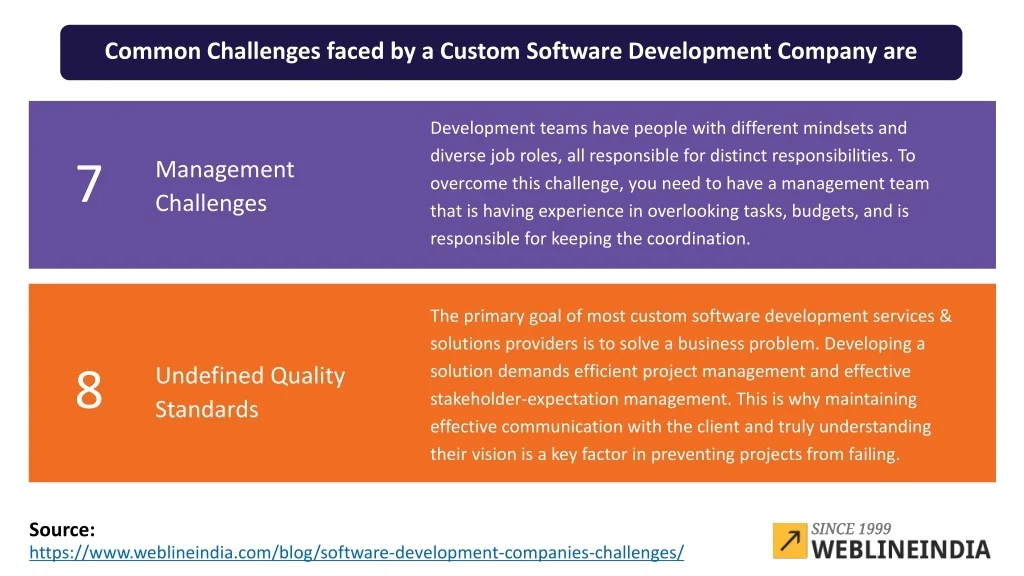 Common Challenges faced by a Custom Software Development Company are

7

Management Challenges

Development teams have people with different mindsets and diverse job roles, all responsible for distinct responsibilities. To overcome this challenge, you need to have a management team that is having experience in overlooking tasks, budgets, and is responsible for keeping the coordination.

8

Undefined Quality Standards

The primary goal of most custom software development services & solutions providers is to solve a business problem. Developing a solution demands efficient project management and effective stakeholder-expectation management. This is why maintaining effective communication with the client and truly understanding their vision is a key factor in preventing projects from failing.

Source:
https://www.weblineindia.com/blog/software-development-companies-challenges/

SINCE 1999
WEBLINEINDIA